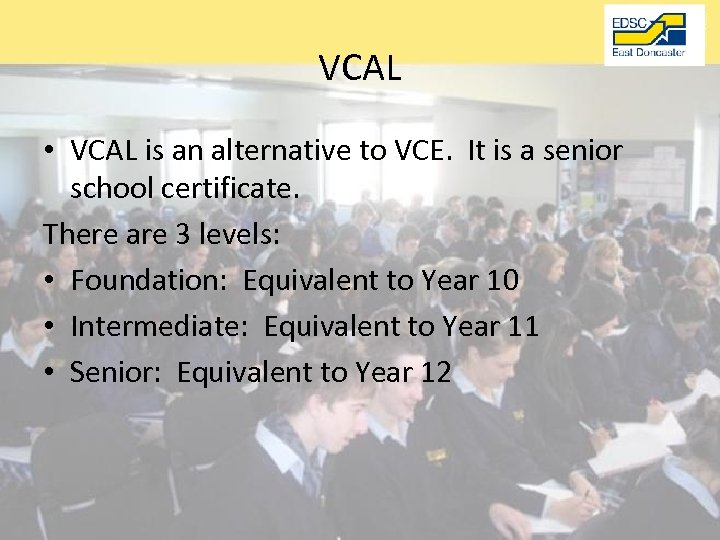 EDSC
East Doncaster

VCAL

• VCAL is an alternative to VCE. It is a senior school certificate.

There are 3 levels:

• Foundation: Equivalent to Year 10
• Intermediate: Equivalent to Year 11
• Senior: Equivalent to Year 12